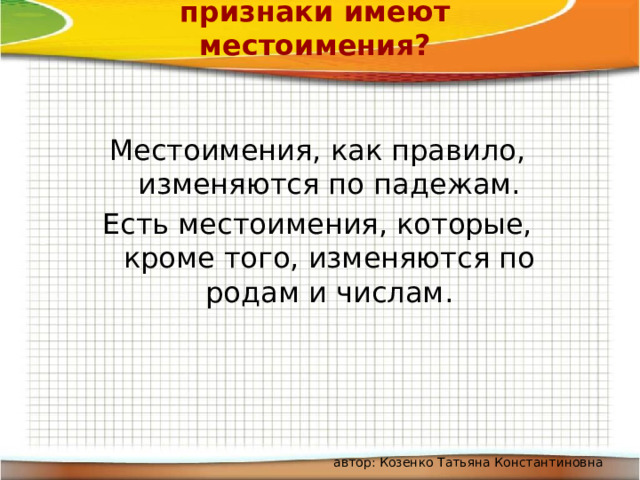 признаки имеют местоимения?

Местоимения, как правило, изменяются по падежам.
Есть местоимения, которые, кроме того, изменяются по родам и числам.

автор: Козенко Татьяна Константиновна